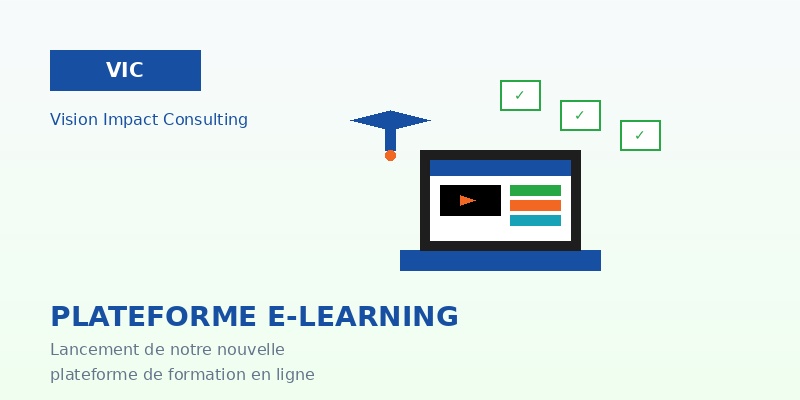 VIC

Vision Impact Consulting

✓

✓

✓

PLATEFORME E-LEARNING

Lancement de notre nouvelle plateforme de formation en ligne